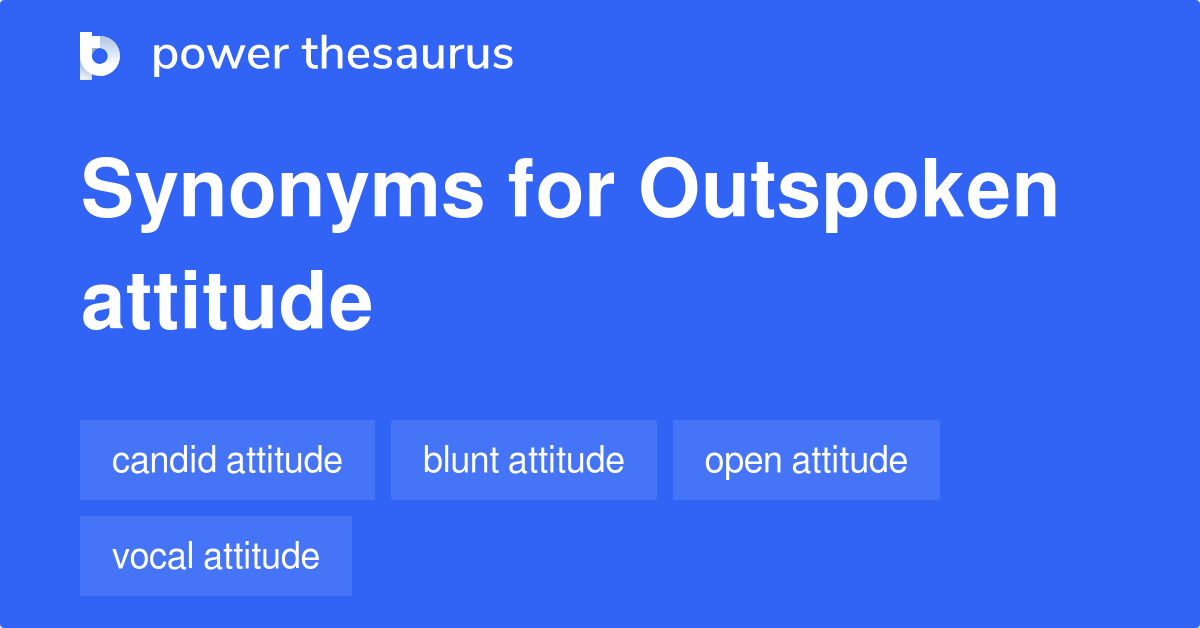 power thesaurus

Synonyms for Outspoken attitude

candid attitude
blunt attitude
open attitude
vocal attitude